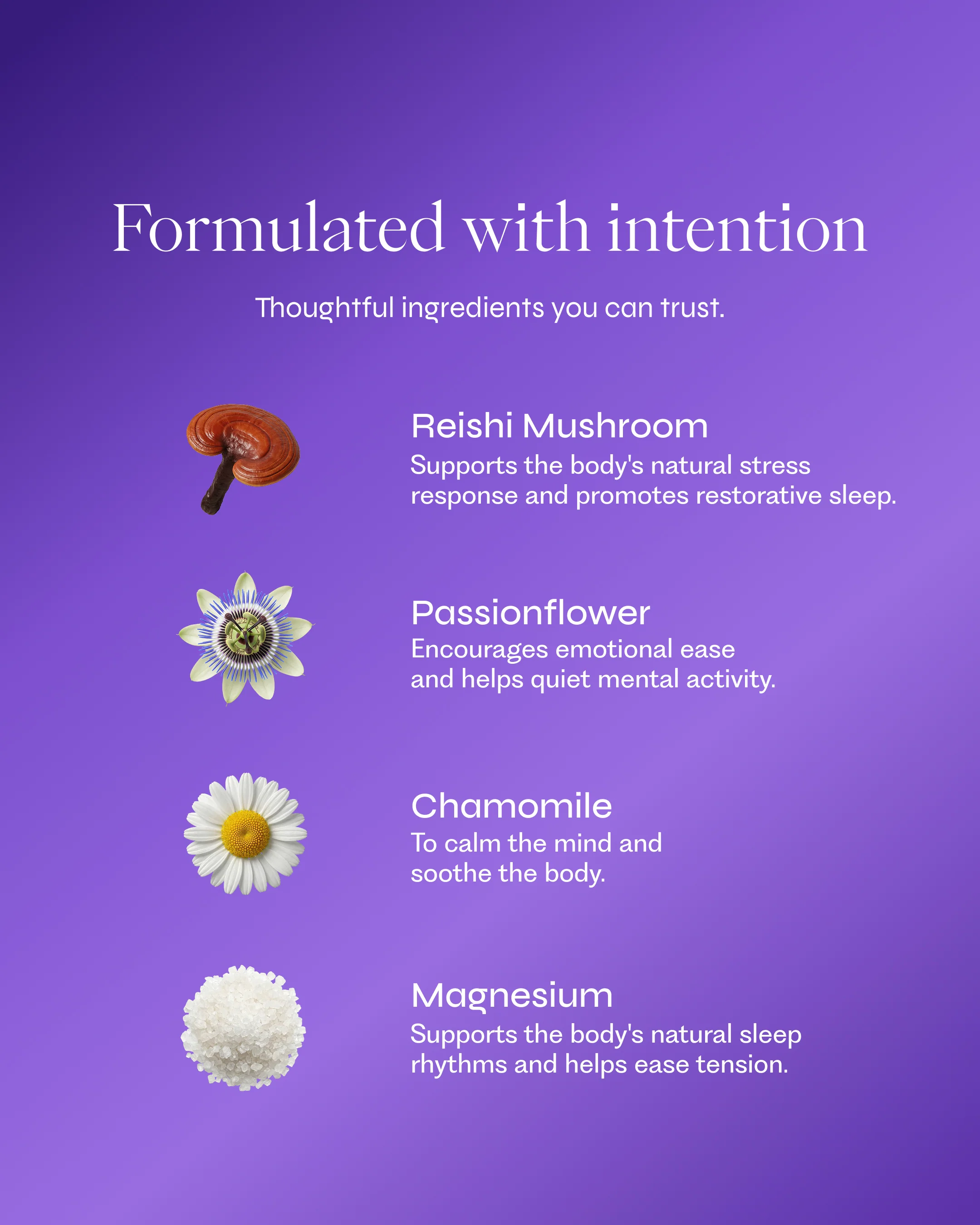 Formulated with intention

Thoughtful ingredients you can trust.

Reishi Mushroom
Supports the body's natural stress response and promotes restorative sleep.

Passionflower
Encourages emotional ease and helps quiet mental activity.

Chamomile
To calm the mind and soothe the body.

Magnesium
Supports the body's natural sleep rhythms and helps ease tension.